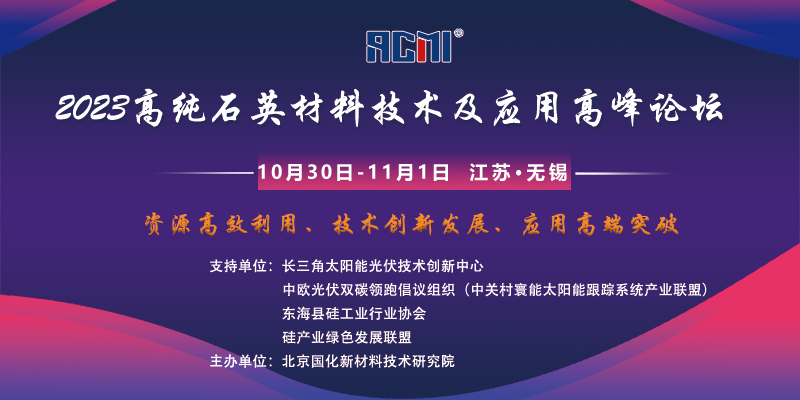 ACMI®

2023高纯石英材料技术及应用高峰论坛

10月30日-11月1日 江苏·无锡

资源高效利用、技术创新发展、应用高端突破

支持单位：长三角太阳能光伏技术创新中心
中欧光伏双碳领跑倡议组织（中关村寰能太阳能跟踪系统产业联盟）
东海县硅工业行业协会
硅产业绿色发展联盟
主办单位：北京国化新材料技术研究院